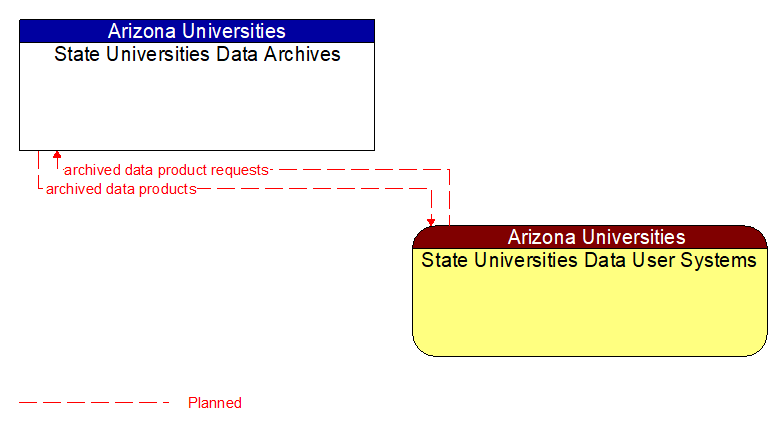 Arizona Universities
State Universities Data Archives

archived data product requests
archived data products

Arizona Universities
State Universities Data User Systems

Planned